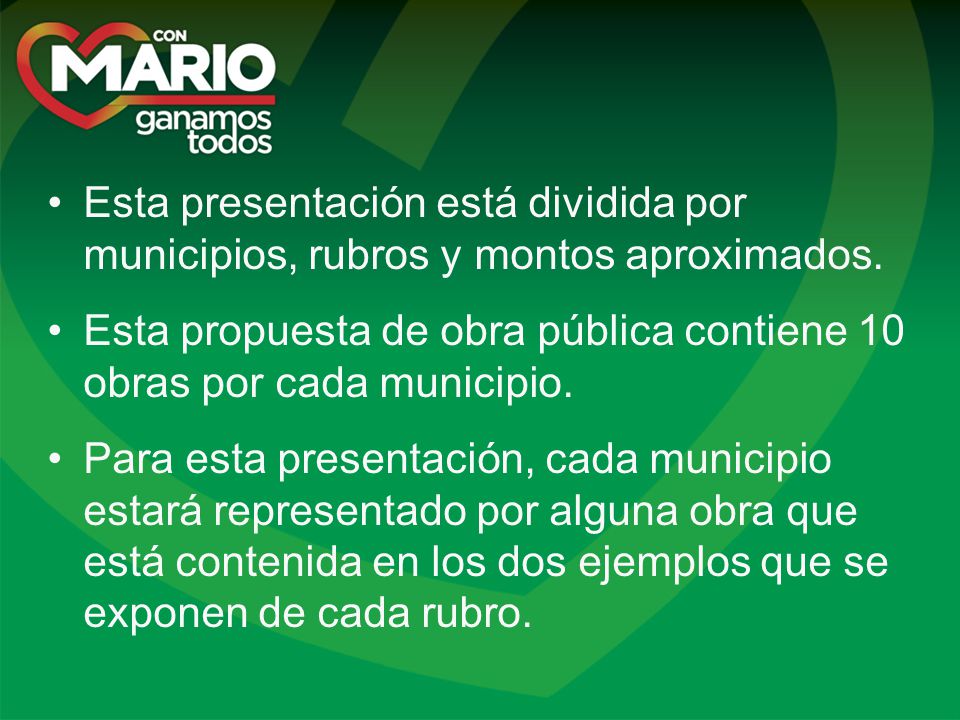 CON
MARIO
ganamos
todos

• Esta presentación está dividida por municipios, rubros y montos aproximados.

• Esta propuesta de obra pública contiene 10 obras por cada municipio.

• Para esta presentación, cada municipio estará representado por alguna obra que está contenida en los dos ejemplos que se exponen de cada rubro.